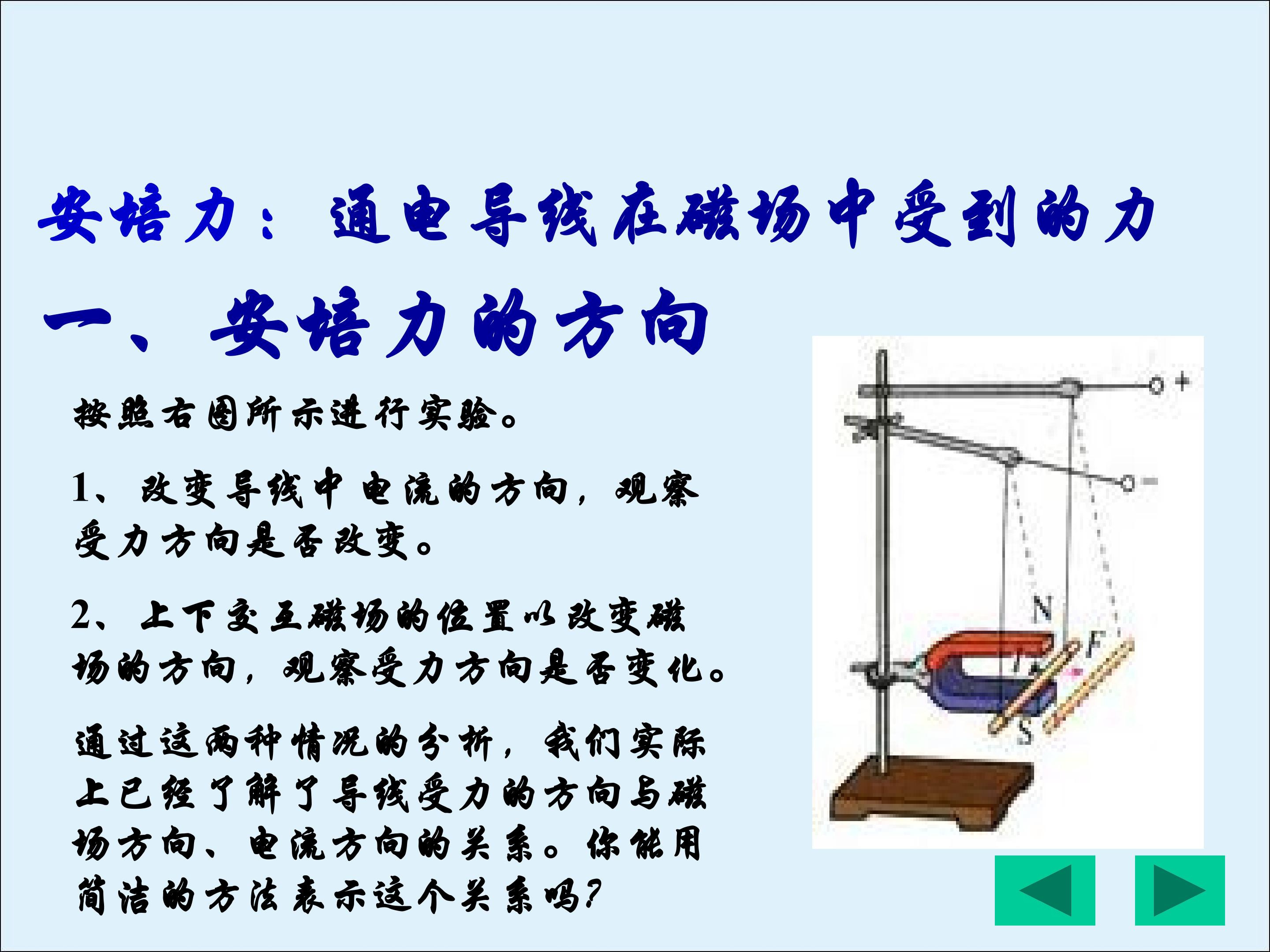 安培力：通电导线在磁场中受到的力

一、安培力的方向

按照右图所示进行实验。

1、改变导线中电流的方向，观察受力方向是否改变。

2、上下交互磁场的位置以改变磁场的方向，观察受力方向是否变化。

通过这两种情况的分析，我们实际上已经了解了导线受力的方向与磁场方向、电流方向的关系。你能用简洁的方法表示这个关系吗?

+

−

N

F

I

S